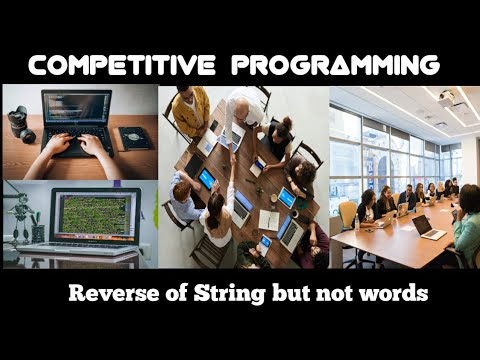 COMPETITIVE PROGRAMMING

Reverse of String but not words